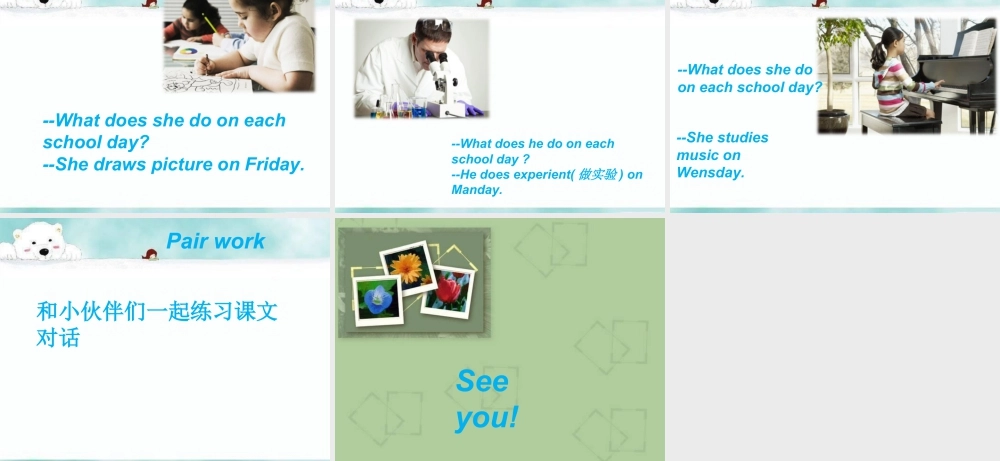 --What does she do on each school day?
--She draws picture on Friday.

--What does he do on each school day ?
--He does experient( 做实验 ) on Manday.

--What does she do on each school day?

--She studies music on Wensday.

Pair work

和小伙伴们一起练习课文对话

See you!